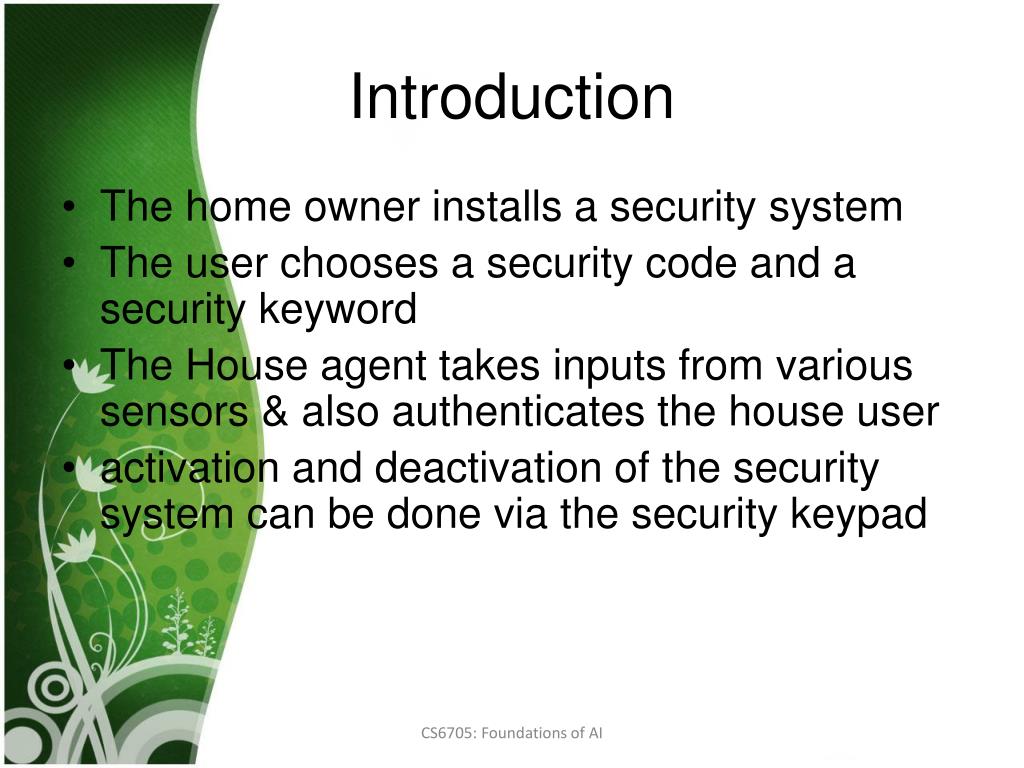 Introduction

• The home owner installs a security system
• The user chooses a security code and a security keyword
• The House agent takes inputs from various sensors & also authenticates the house user
• activation and deactivation of the security system can be done via the security keypad

CS6705: Foundations of AI